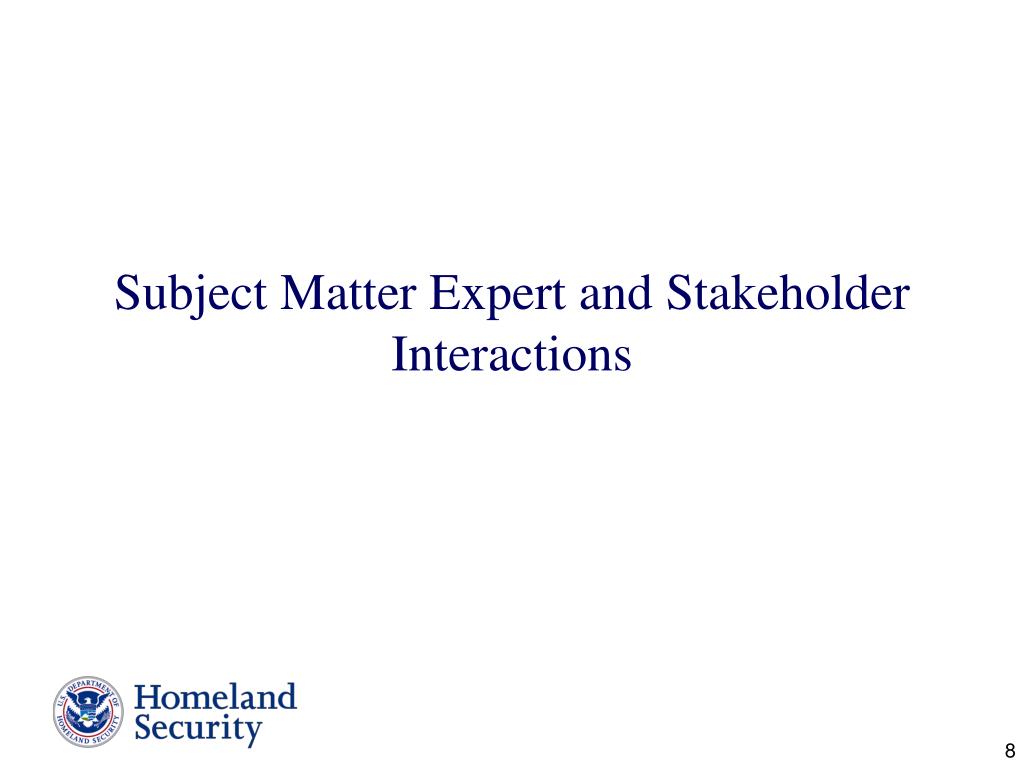 Subject Matter Expert and Stakeholder Interactions

U.S. DEPARTMENT OF HOMELAND SECURITY

Homeland Security

8